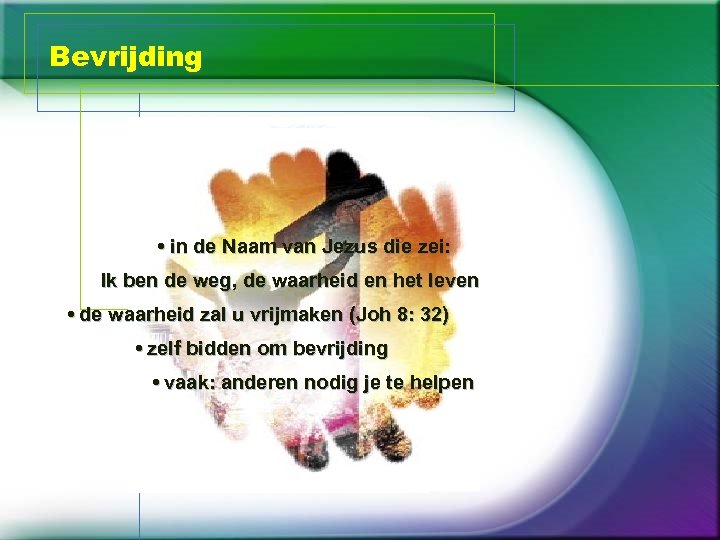 Bevrijding

• in de Naam van Jezus die zei:

Ik ben de weg, de waarheid en het leven

• de waarheid zal u vrijmaken (Joh 8: 32)

• zelf bidden om bevrijding

• vaak: anderen nodig je te helpen